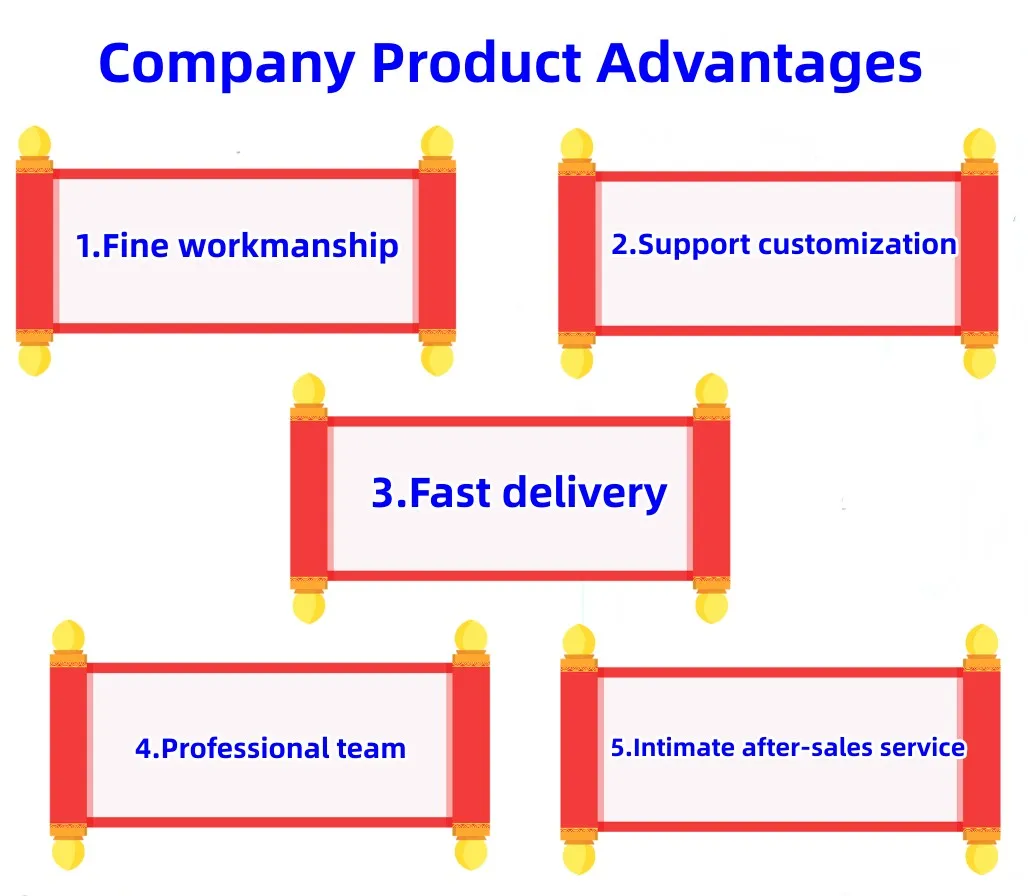 Company Product Advantages

1.Fine workmanship

2.Support customization

3.Fast delivery

4.Professional team

5.Intimate after-sales service